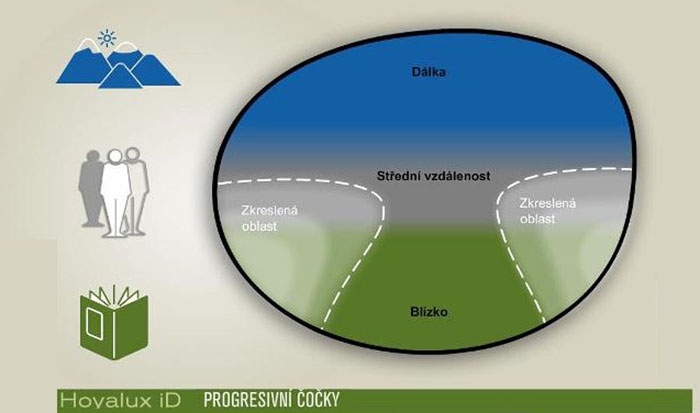 Dálka

Střední vzdálenost

Zkreslená oblast

Zkreslená oblast

Blízko

Hoyalux iD PROGRESIVNÍ ČOČKY